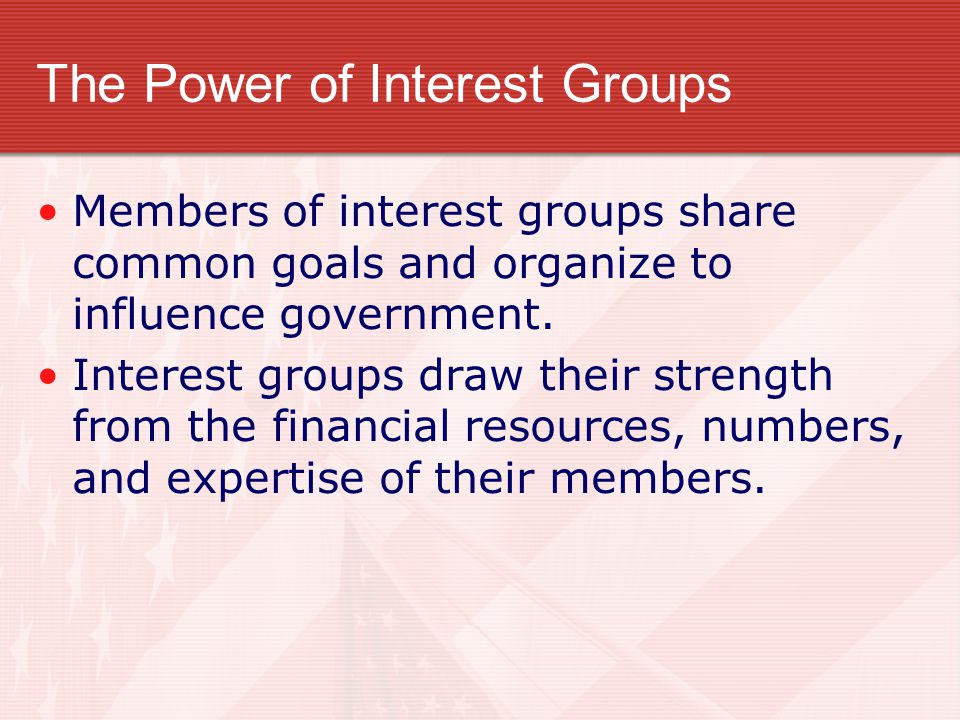 The Power of Interest Groups

• Members of interest groups share common goals and organize to influence government.

• Interest groups draw their strength from the financial resources, numbers, and expertise of their members.